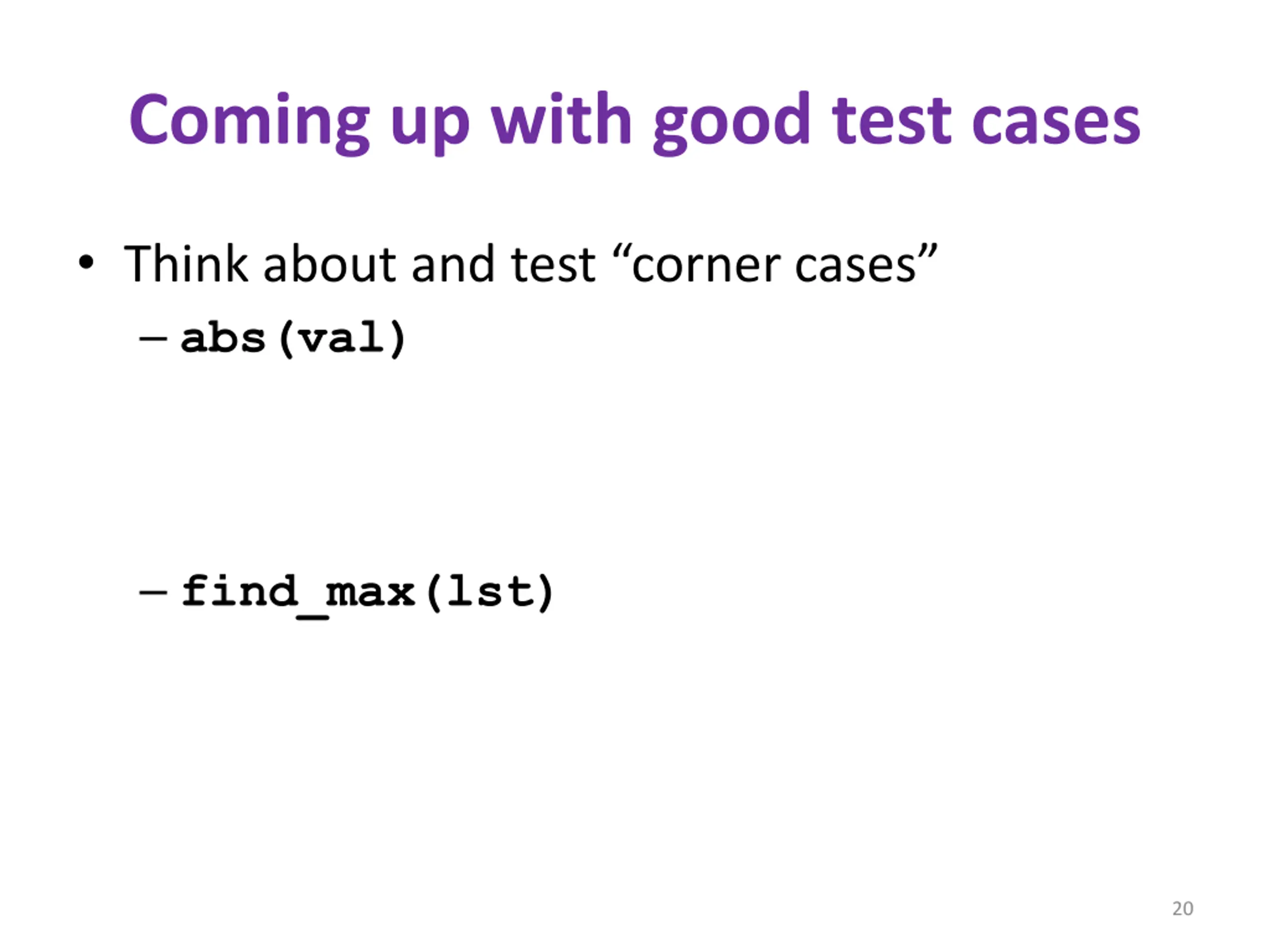 Coming up with good test cases

• Think about and test “corner cases”

– abs(val)

– find_max(lst)

20